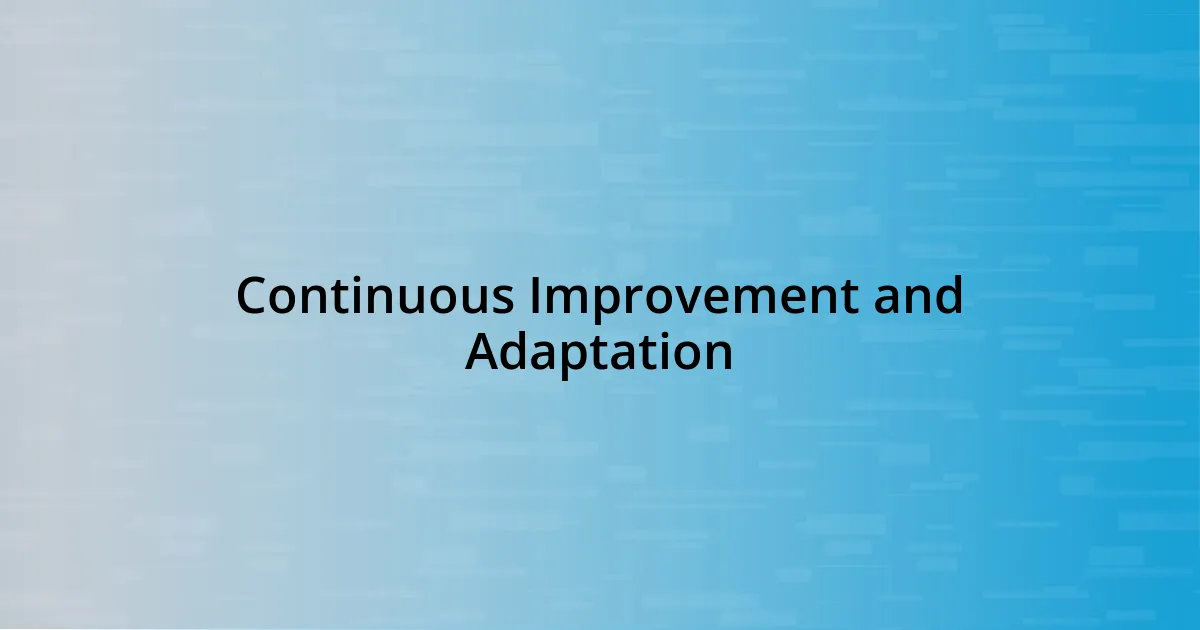 Continuous Improvement and Adaptation